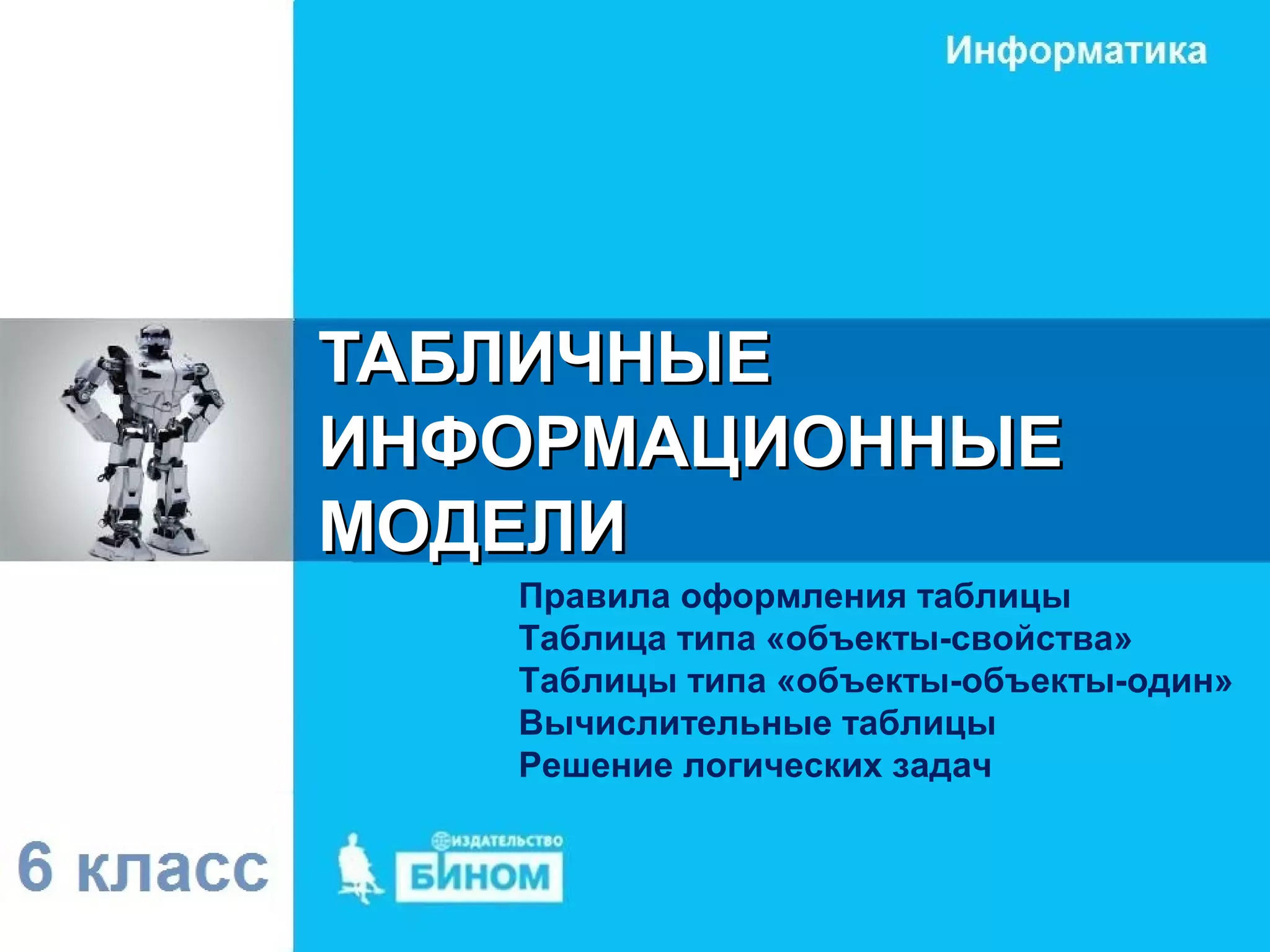 Информатика

ТАБЛИЧНЫЕ ИНФОРМАЦИОННЫЕ МОДЕЛИ

Правила оформления таблицы
Таблица типа «объекты-свойства»
Таблицы типа «объекты-объекты-один»
Вычислительные таблицы
Решение логических задач

6 класс

ИЗДАТЕЛЬСТВО
БИНОМ